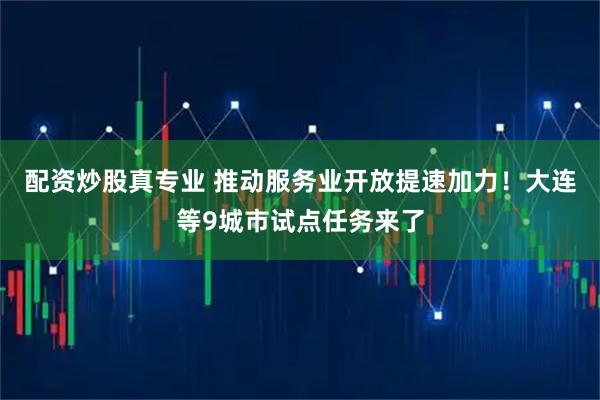 配资炒股真专业 推动服务业开放提速加力！大连等9城市试点任务来了